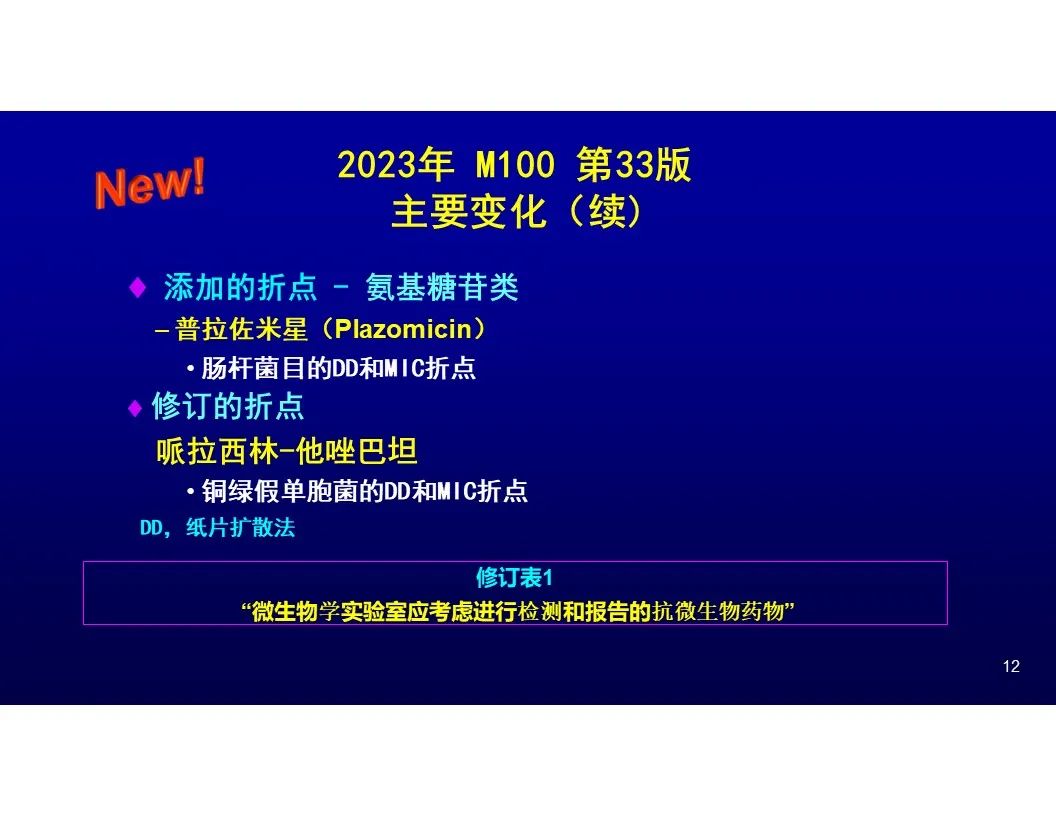 New!

2023年 M100 第33版
主要变化（续）

♦ 添加的折点 – 氨基糖苷类
–普拉佐米星（Plazomicin）
• 肠杆菌目的DD和MIC折点

♦ 修订的折点
哌拉西林-他唑巴坦
• 铜绿假单胞菌的DD和MIC折点

DD，纸片扩散法

修订表1
“微生物学实验室应考虑进行检测和报告的抗微生物药物”

12